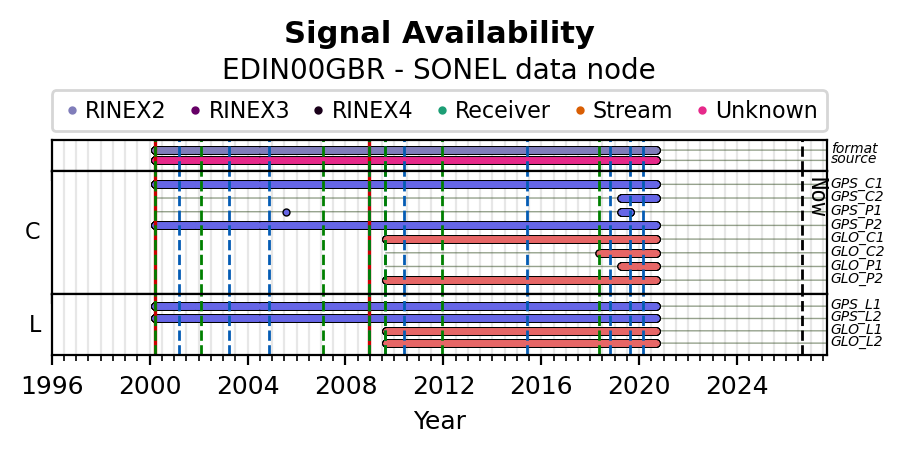 Signal Availability
EDIN00GBR - SONEL data node

RINEX2 RINEX3 RINEX4 Receiver Stream Unknown

format
source
GPS_C1
GPS_C2
GPS_P1
GPS_P2
GLO_C1
GLO_C2
GLO_P1
GLO_P2
GPS_L1
GPS_L2
GLO_L1
GLO_L2

NOW

C
L

1996 2000 2004 2008 2012 2016 2020 2024
Year